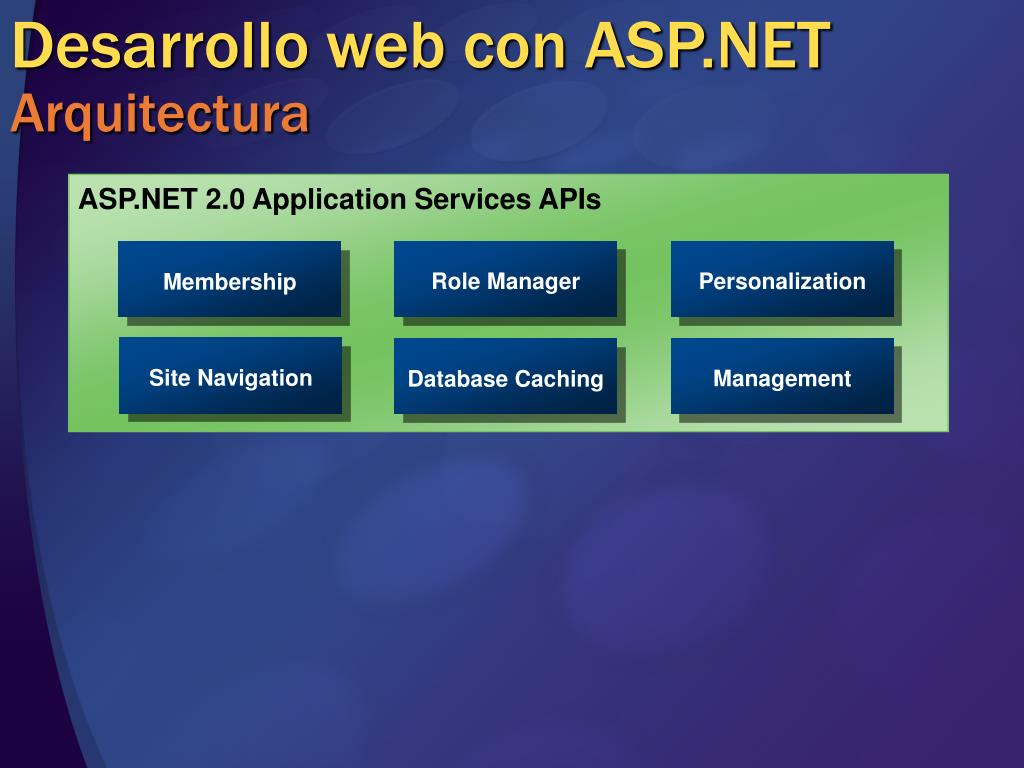 Desarrollo web con ASP.NET
Arquitectura

ASP.NET 2.0 Application Services APIs

Membership

Role Manager

Personalization

Site Navigation

Database Caching

Management